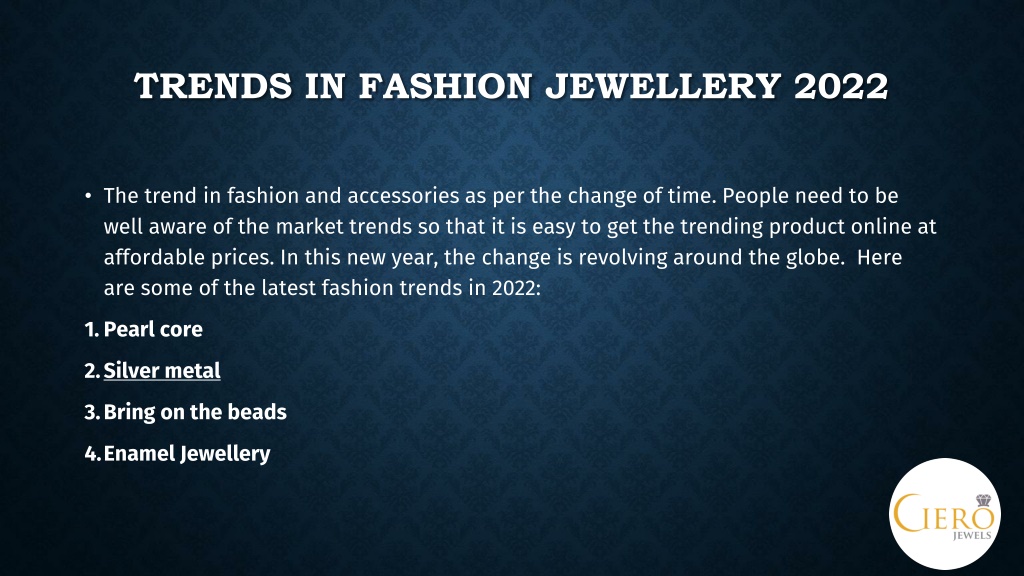 TRENDS IN FASHION JEWELLERY 2022

• The trend in fashion and accessories as per the change of time. People need to be well aware of the market trends so that it is easy to get the trending product online at affordable prices. In this new year, the change is revolving around the globe. Here are some of the latest fashion trends in 2022:

1. Pearl core
2. Silver metal
3. Bring on the beads
4. Enamel Jewellery

CIERO JEWELS